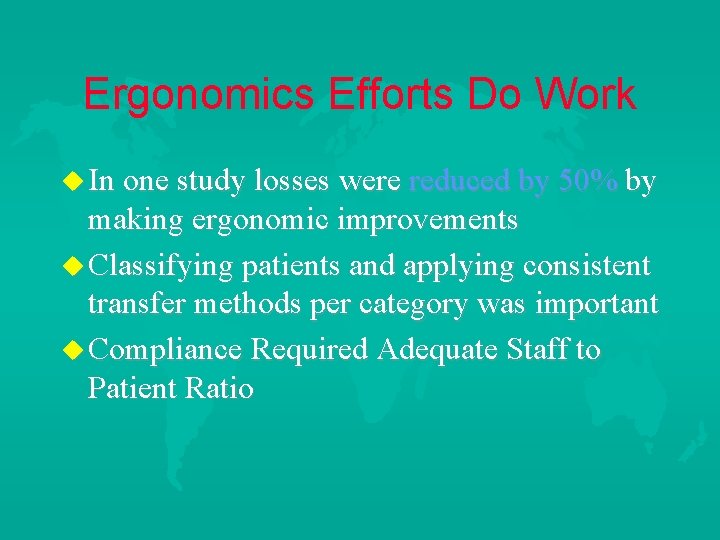 Ergonomics Efforts Do Work

In one study losses were reduced by 50% by making ergonomic improvements

Classifying patients and applying consistent transfer methods per category was important

Compliance Required Adequate Staff to Patient Ratio